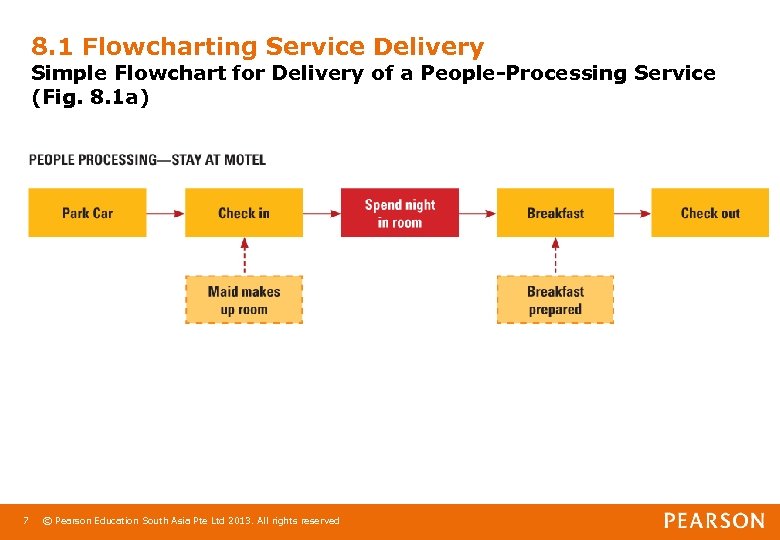 8.1 Flowcharting Service Delivery

Simple Flowchart for Delivery of a People-Processing Service (Fig. 8.1a)

PEOPLE PROCESSING—STAY AT MOTEL

Park Car

Check in

Spend night in room

Breakfast

Check out

Maid makes up room

Breakfast prepared

7 © Pearson Education South Asia Pte Ltd 2013. All rights reserved

PEARSON